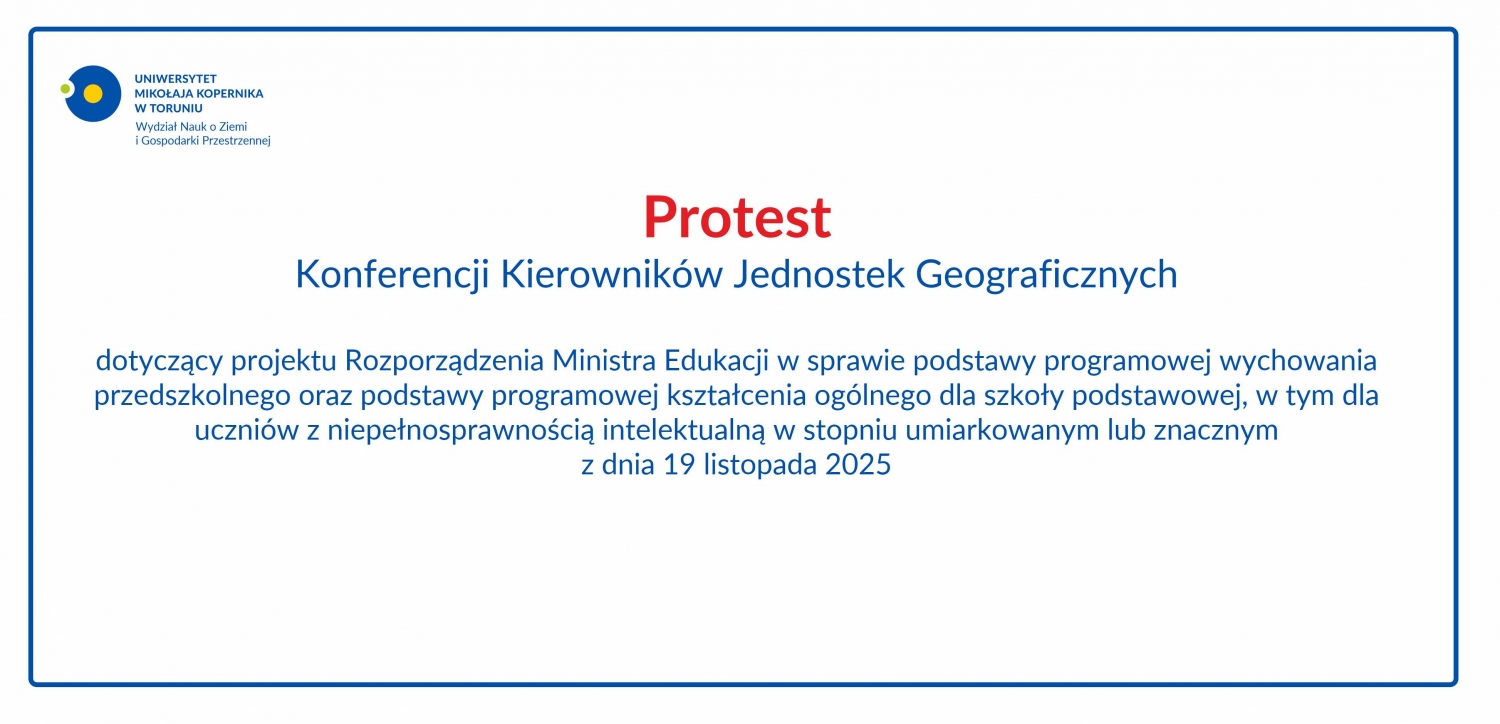 UNIWERSYTET
MIKOŁAJA KOPERNIKA
W TORUNIU
Wydział Nauk o Ziemi
i Gospodarki Przestrzennej

Protest
Konferencji Kierowników Jednostek Geograficznych

dotyczący projektu Rozporządzenia Ministra Edukacji w sprawie podstawy programowej wychowania przedszkolnego oraz podstawy programowej kształcenia ogólnego dla szkoły podstawowej, w tym dla uczniów z niepełnosprawnością intelektualną w stopniu umiarkowanym lub znacznym
z dnia 19 listopada 2025